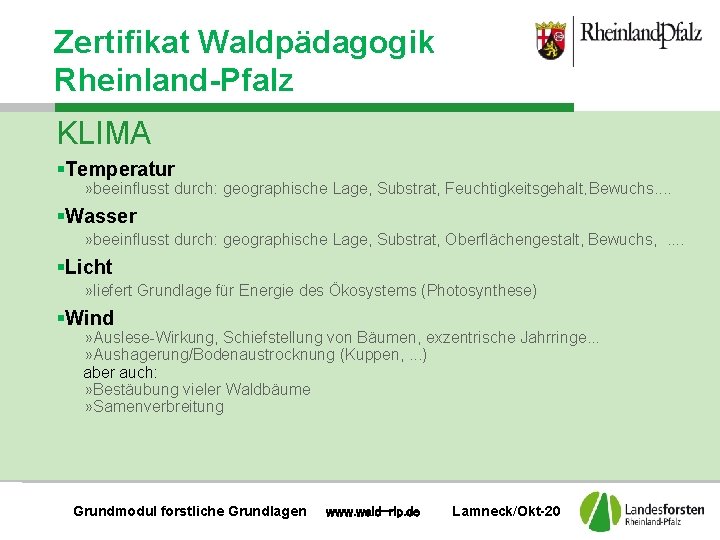 Zertifikat Waldpädagogik Rheinland-Pfalz

RheinlandPfalz

KLIMA

▪Temperatur
»beeinflusst durch: geographische Lage, Substrat, Feuchtigkeitsgehalt,Bewuchs....

▪Wasser
»beeinflusst durch: geographische Lage, Substrat, Oberflächengestalt, Bewuchs, ....

▪Licht
»liefert Grundlage für Energie des Ökosystems (Photosynthese)

▪Wind
»Auslese-Wirkung, Schiefstellung von Bäumen, exzentrische Jahrringe...
»Aushagerung/Bodenaustrocknung (Kuppen, ...)
aber auch:
»Bestäubung vieler Waldbäume
»Samenverbreitung

Grundmodul forstliche Grundlagen www.wald-rlp.de Lamneck/Okt-20

Landesforsten Rheinland-Pfalz